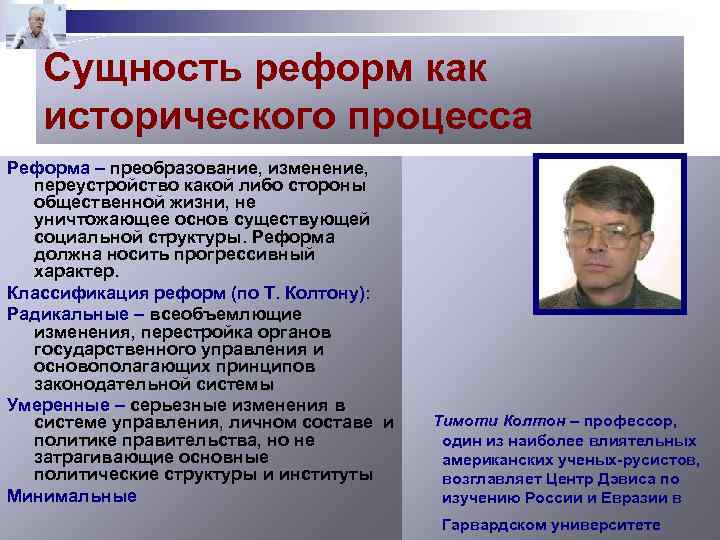 Сущность реформ как исторического процесса

Реформа – преобразование, изменение, переустройство какой либо стороны общественной жизни, не уничтожающее основ существующей социальной структуры. Реформа должна носить прогрессивный характер.

Классификация реформ (по Т. Колтону):

Радикальные – всеобъемлющие изменения, перестройка органов государственного управления и основополагающих принципов законодательной системы

Умеренные – серьезные изменения в системе управления, личном составе и политике правительства, но не затрагивающие основные политические структуры и институты

Минимальные

Тимоти Колтон – профессор, один из наиболее влиятельных американских ученых-русистов, возглавляет Центр Дэвиса по изучению России и Евразии в Гарвардском университете